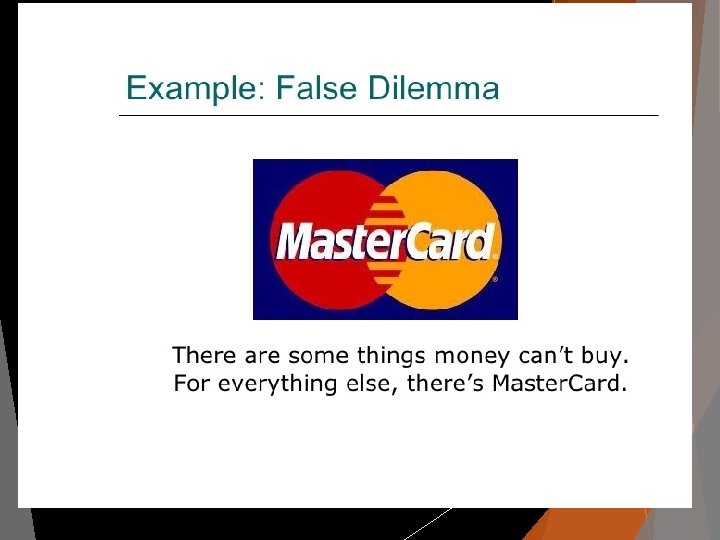 Example: False Dilemma

MasterCard

There are some things money can't buy.
For everything else, there's MasterCard.